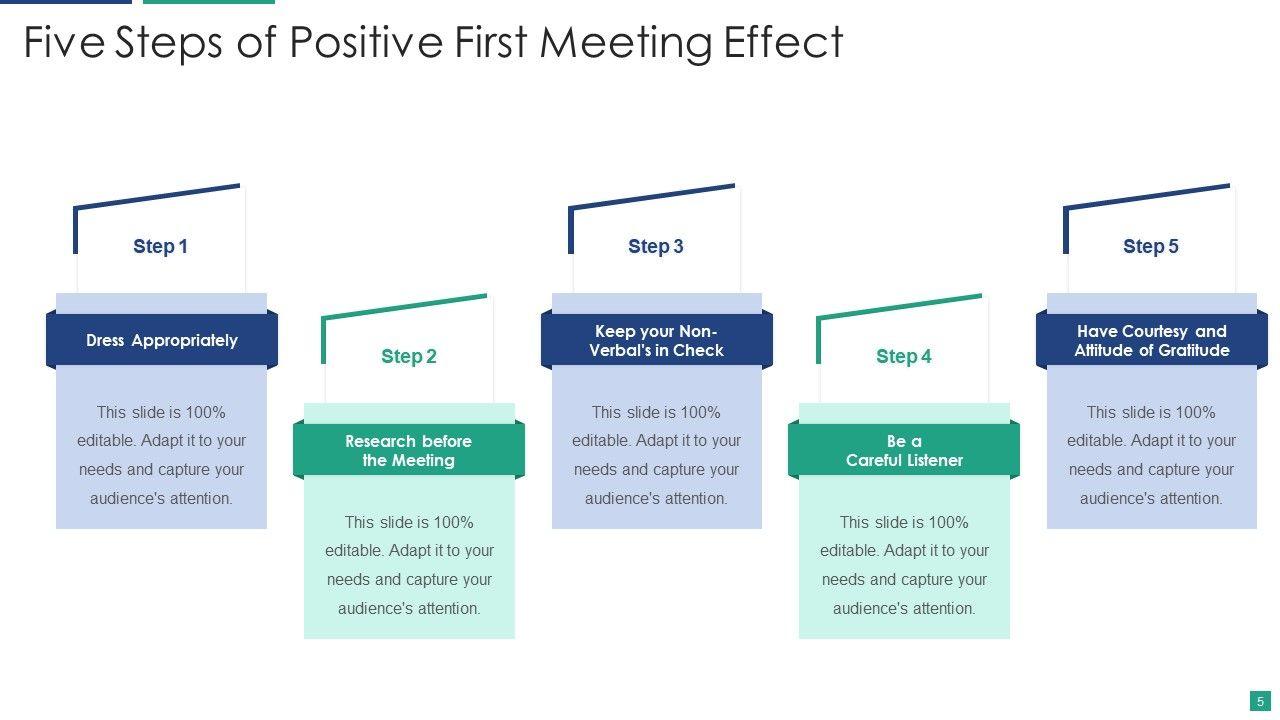 Five Steps of Positive First Meeting Effect

Step 1

Dress Appropriately

This slide is 100% editable. Adapt it to your needs and capture your audience's attention.

Step 2

Research before the Meeting

This slide is 100% editable. Adapt it to your needs and capture your audience's attention.

Step 3

Keep your Non-Verbal's in Check

This slide is 100% editable. Adapt it to your needs and capture your audience's attention.

Step 4

Be a Careful Listener

This slide is 100% editable. Adapt it to your needs and capture your audience's attention.

Step 5

Have Courtesy and Attitude of Gratitude

This slide is 100% editable. Adapt it to your needs and capture your audience's attention.

5